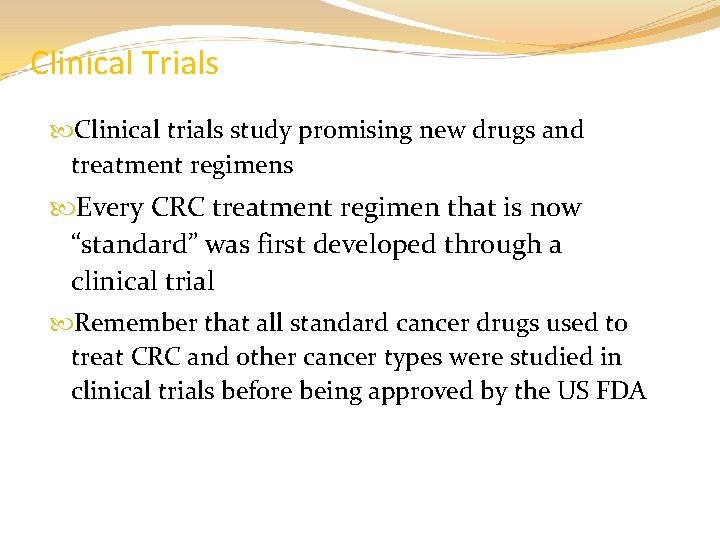 Clinical Trials

Clinical trials study promising new drugs and treatment regimens

Every CRC treatment regimen that is now “standard” was first developed through a clinical trial

Remember that all standard cancer drugs used to treat CRC and other cancer types were studied in clinical trials before being approved by the US FDA